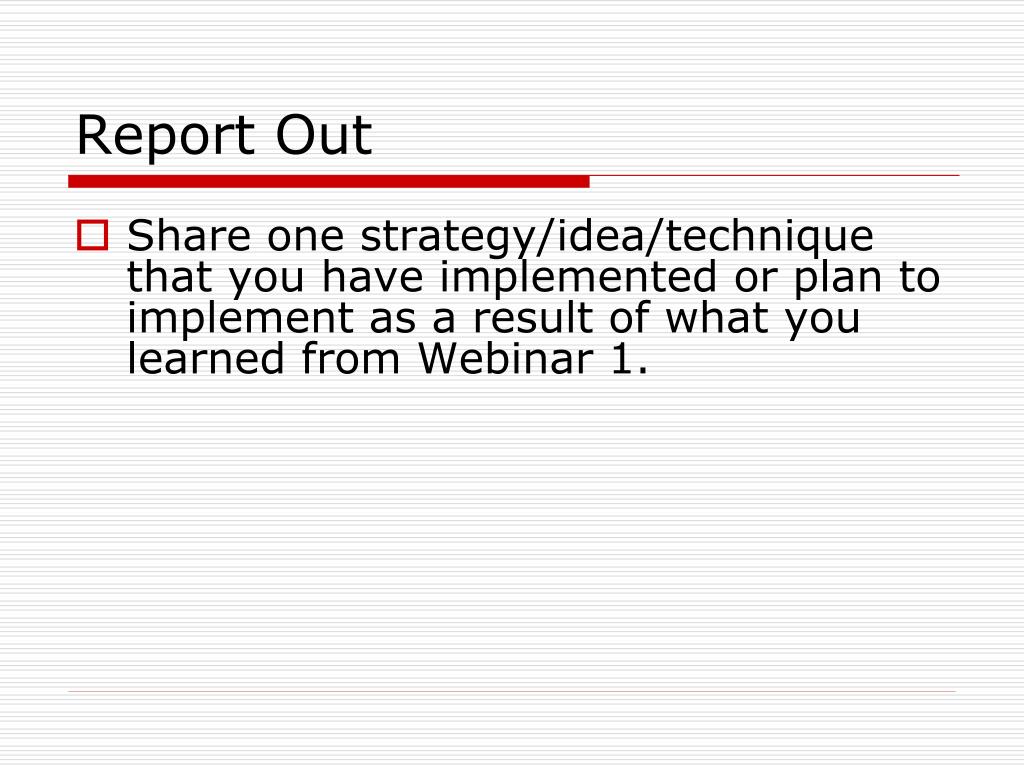 Report Out

Share one strategy/idea/technique that you have implemented or plan to implement as a result of what you learned from Webinar 1.